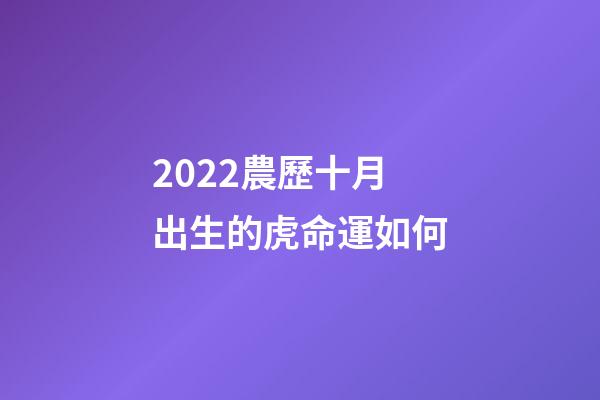 2022農歷十月
出生的虎命運如何